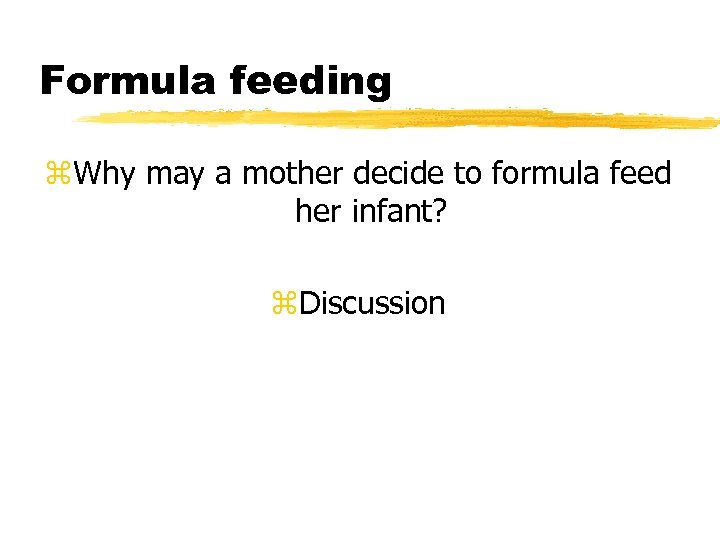 Formula feeding

⌘Why may a mother decide to formula feed her infant?

⌘Discussion